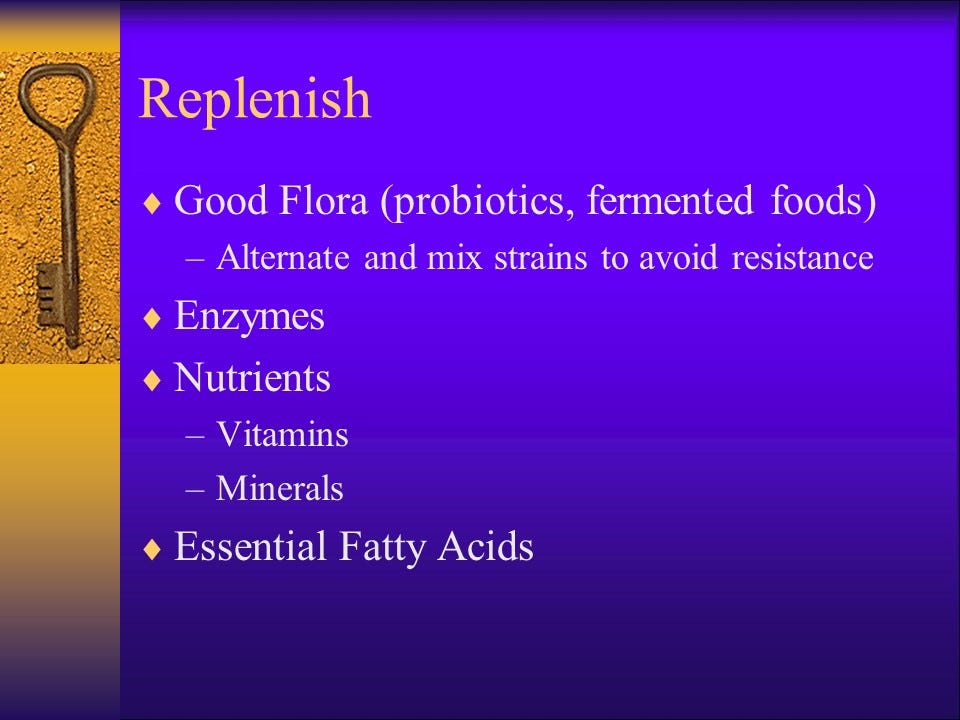 Replenish

♦ Good Flora (probiotics, fermented foods)
  – Alternate and mix strains to avoid resistance
♦ Enzymes
♦ Nutrients
  – Vitamins
  – Minerals
♦ Essential Fatty Acids